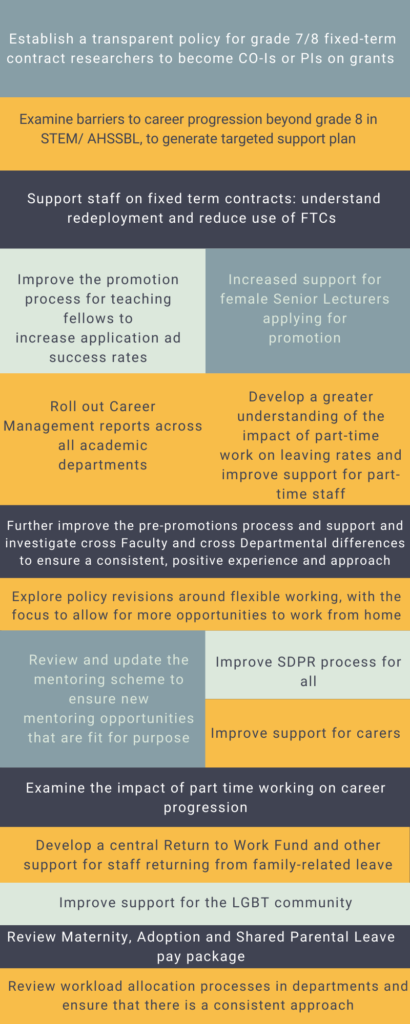 Establish a transparent policy for grade 7/8 fixed-term contract researchers to become CO-Is or PIs on grants

Examine barriers to career progression beyond grade 8 in STEM/ AHSSBL, to generate targeted support plan

Support staff on fixed term contracts: understand redeployment and reduce use of FTCs

Improve the promotion process for teaching fellows to increase application ad success rates

Increased support for female Senior Lecturers applying for promotion

Roll out Career Management reports across all academic departments

Develop a greater understanding of the impact of part-time work on leaving rates and improve support for part-time staff

Further improve the pre-promotions process and support and investigate cross Faculty and cross Departmental differences to ensure a consistent, positive experience and approach

Explore policy revisions around flexible working, with the focus to allow for more opportunities to work from home

Review and update the mentoring scheme to ensure new mentoring opportunities that are fit for purpose

Improve SDPR process for all

Improve support for carers

Examine the impact of part time working on career progression

Develop a central Return to Work Fund and other support for staff returning from family-related leave

Improve support for the LGBT community

Review Maternity, Adoption and Shared Parental Leave pay package

Review workload allocation processes in departments and ensure that there is a consistent approach